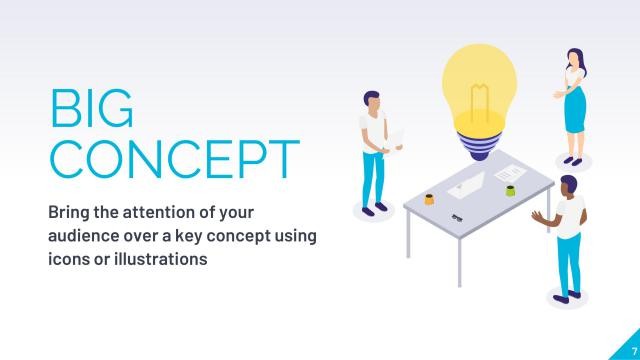 BIG
CONCEPT

Bring the attention of your audience over a key concept using icons or illustrations

7